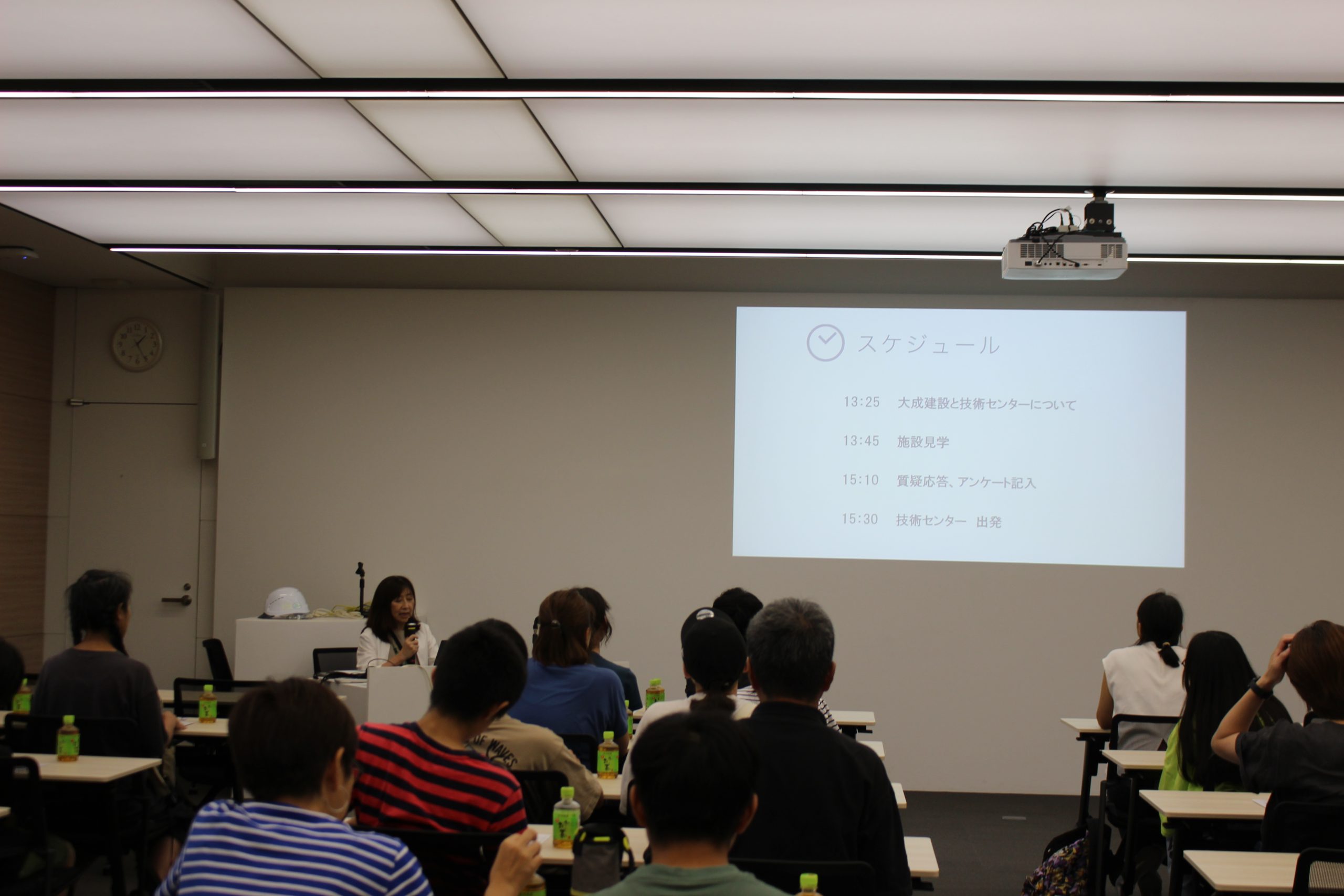 スケジュール

13:25　大成建設と技術センターについて

13:45　施設見学

15:10　質疑応答、アンケート記入

15:30　技術センター　出発